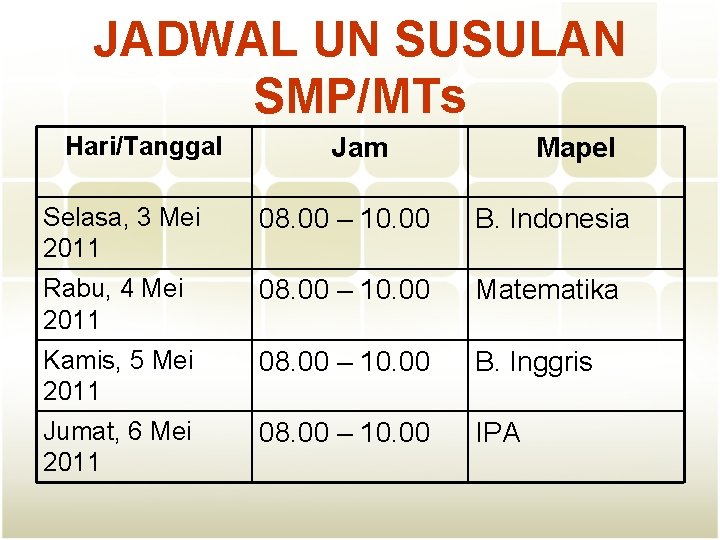 JADWAL UN SUSULAN SMP/MTs

| Hari/Tanggal | Jam | Mapel |
|---|---|---|
| Selasa, 3 Mei 2011 | 08.00 – 10.00 | B. Indonesia |
| Rabu, 4 Mei 2011 | 08.00 – 10.00 | Matematika |
| Kamis, 5 Mei 2011 | 08.00 – 10.00 | B. Inggris |
| Jumat, 6 Mei 2011 | 08.00 – 10.00 | IPA |